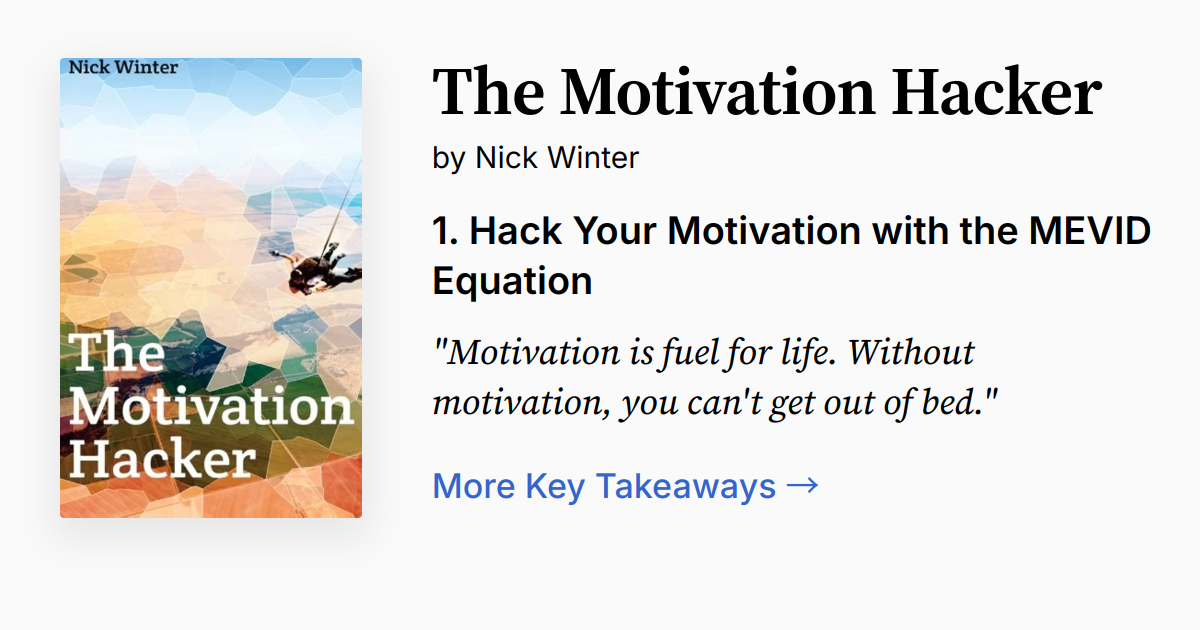 Nick Winter

The Motivation Hacker

The Motivation Hacker

by Nick Winter

1. Hack Your Motivation with the MEVID Equation

"Motivation is fuel for life. Without motivation, you can't get out of bed."

More Key Takeaways →